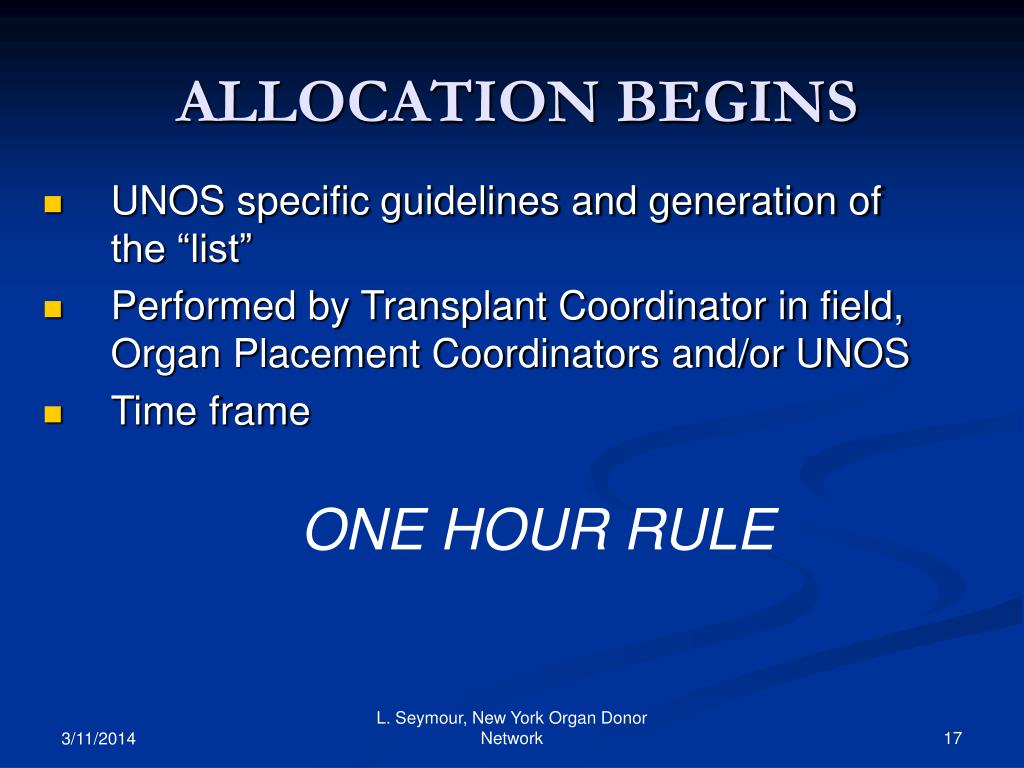 ALLOCATION BEGINS

UNOS specific guidelines and generation of the “list”
Performed by Transplant Coordinator in field, Organ Placement Coordinators and/or UNOS
Time frame

ONE HOUR RULE

3/11/2014
L. Seymour, New York Organ Donor Network
17